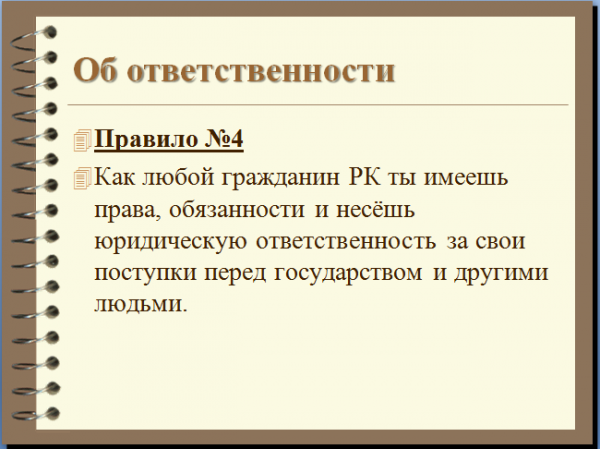 Об ответственности

Правило №4

Как любой гражданин РК ты имеешь права, обязанности и несёшь юридическую ответственность за свои поступки перед государством и другими людьми.